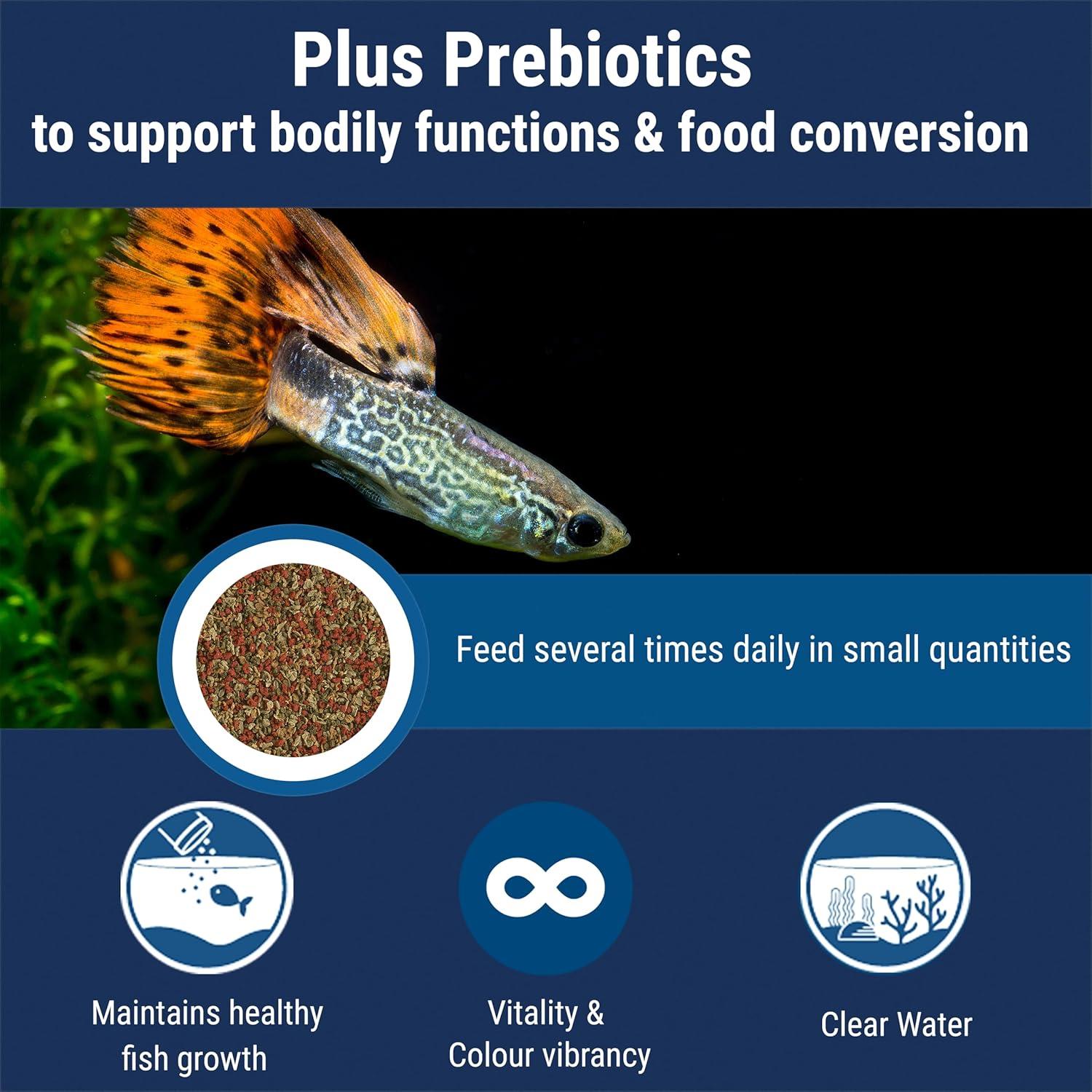 Plus Prebiotics
to support bodily functions & food conversion

Feed several times daily in small quantities

Maintains healthy fish growth

Vitality & Colour vibrancy

Clear Water